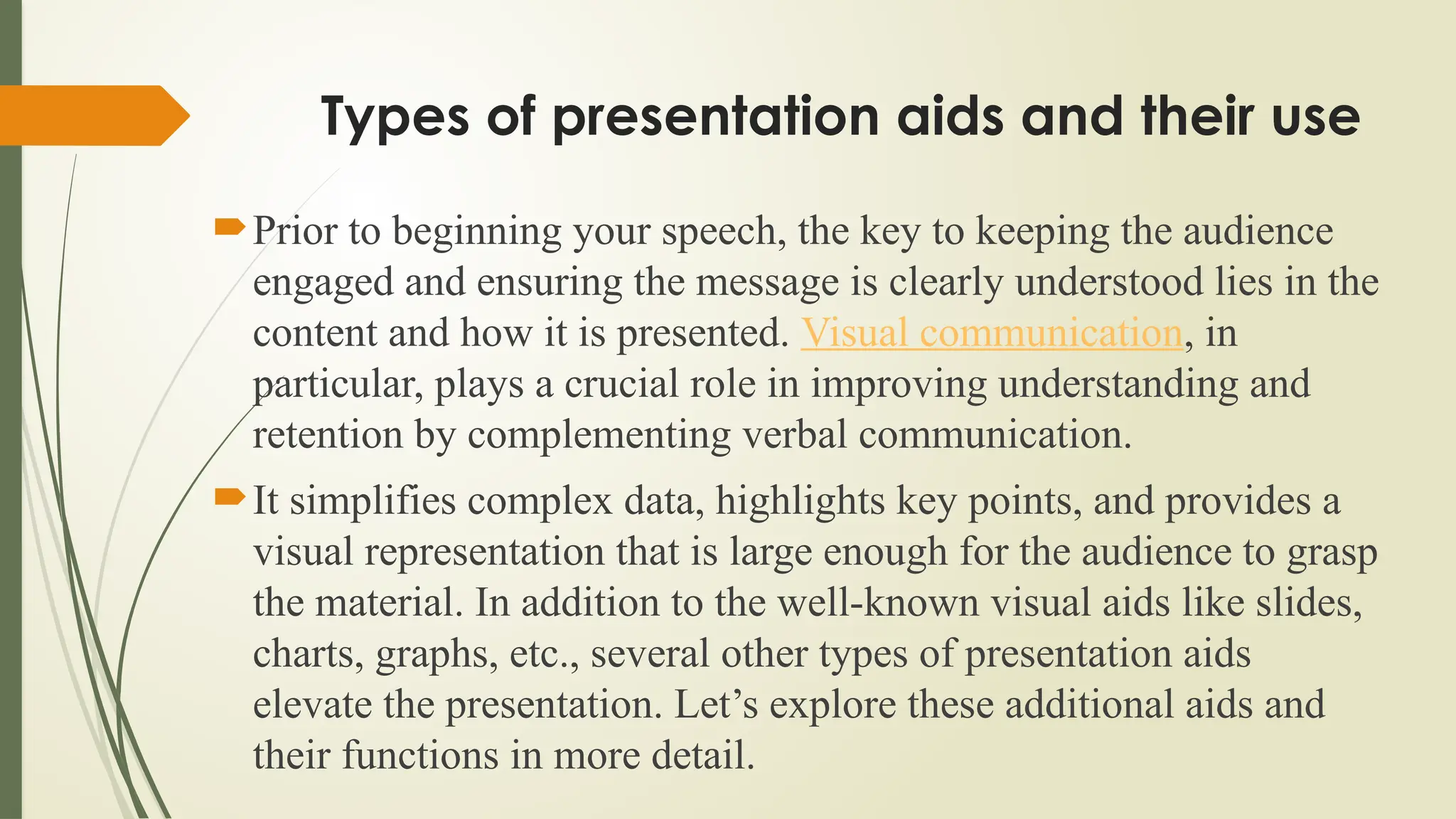 Types of presentation aids and their use

Prior to beginning your speech, the key to keeping the audience engaged and ensuring the message is clearly understood lies in the content and how it is presented. Visual communication, in particular, plays a crucial role in improving understanding and retention by complementing verbal communication.

It simplifies complex data, highlights key points, and provides a visual representation that is large enough for the audience to grasp the material. In addition to the well-known visual aids like slides, charts, graphs, etc., several other types of presentation aids elevate the presentation. Let’s explore these additional aids and their functions in more detail.